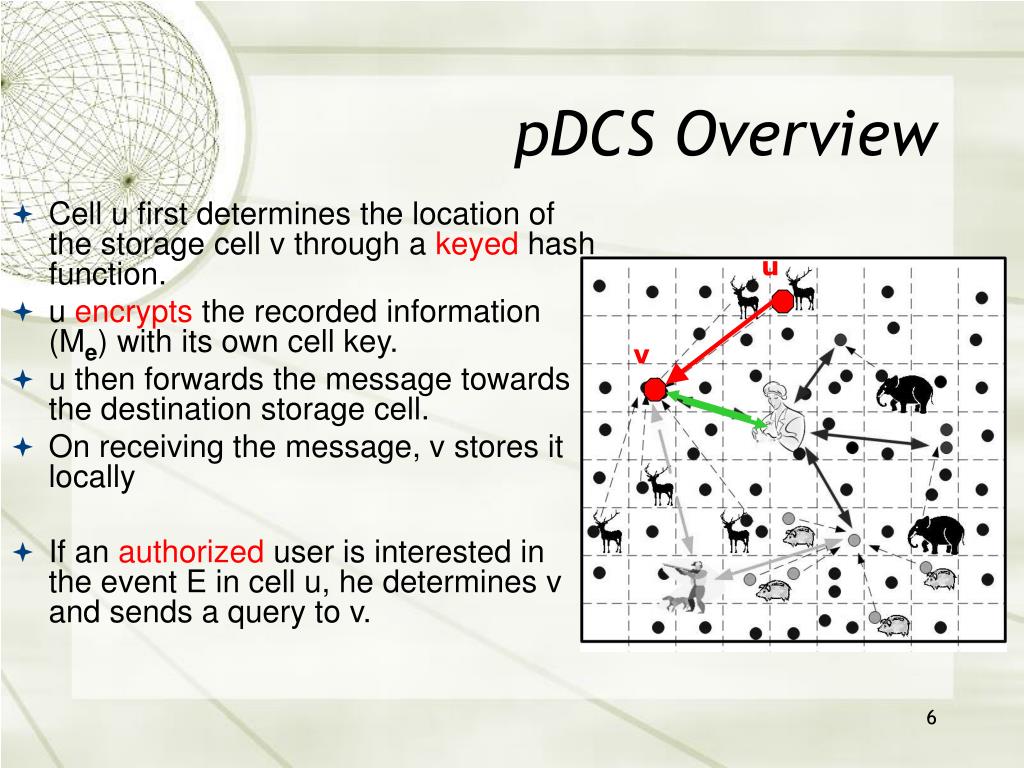 pDCS Overview

Cell u first determines the location of the storage cell v through a keyed hash function.

u encrypts the recorded information ($M_e$) with its own cell key.

u then forwards the message towards the destination storage cell.

On receiving the message, v stores it locally

If an authorized user is interested in the event E in cell u, he determines v and sends a query to v.

u

v

6